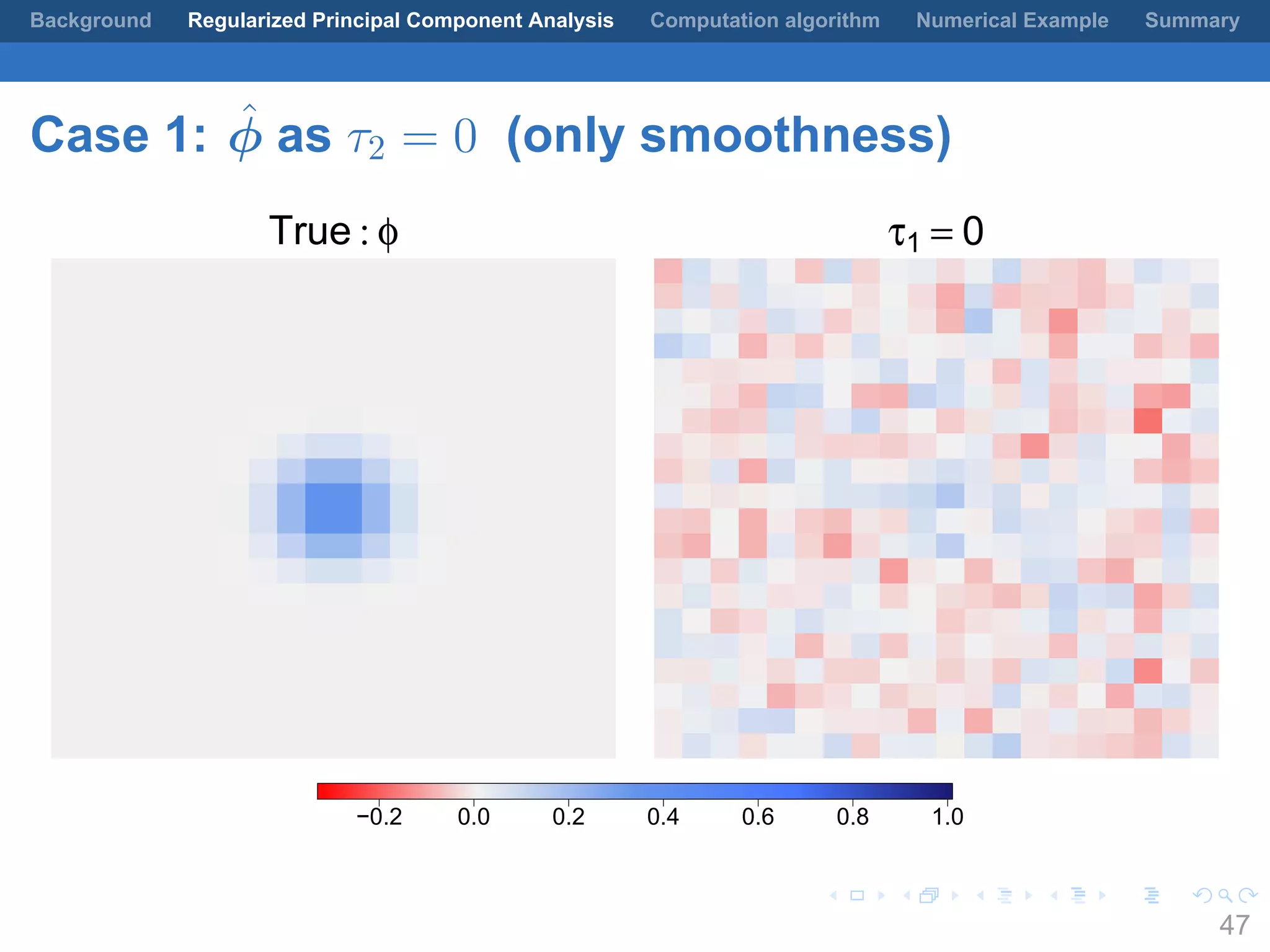 Background Regularized Principal Component Analysis Computation algorithm Numerical Example Summary

Case 1: $\hat{\phi}$ as $\tau_2 = 0$ (only smoothness)

True : $\phi$

$\tau_1 = 0$

−0.2 0.0 0.2 0.4 0.6 0.8 1.0

47